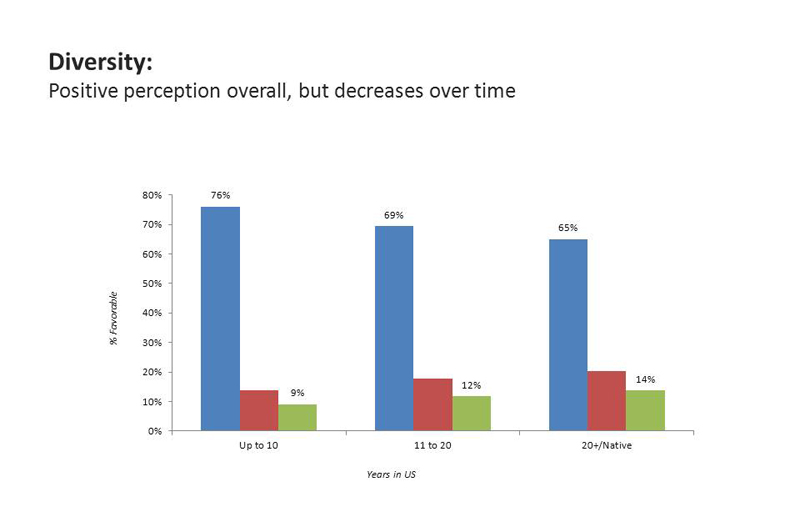 **Diversity:**
Positive perception overall, but decreases over time

80%
70%
60%
50%
40%
30%
20%
10%
0%

% Favorable

76%
9%
69%
12%
65%
14%

Up to 10
11 to 20
20+/Native

Years in US